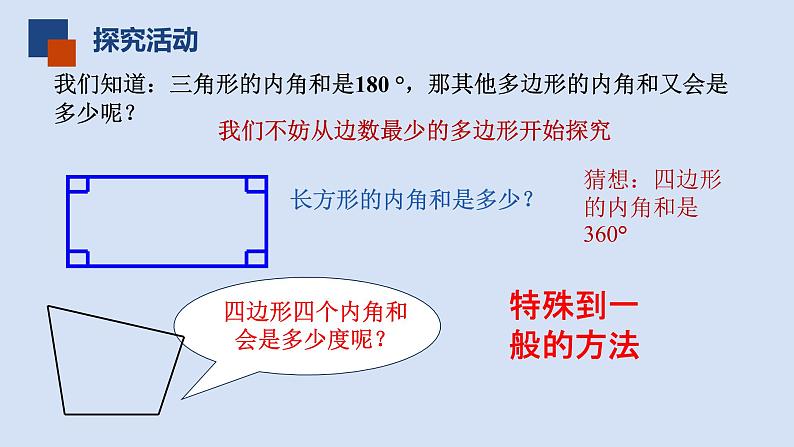 探究活动

我们知道：三角形的内角和是180 °，那其他多边形的内角和又会是多少呢？

我们不妨从边数最少的多边形开始探究

长方形的内角和是多少？

猜想：四边形的内角和是360°

四边形四个内角和会是多少度呢？

特殊到一般的方法